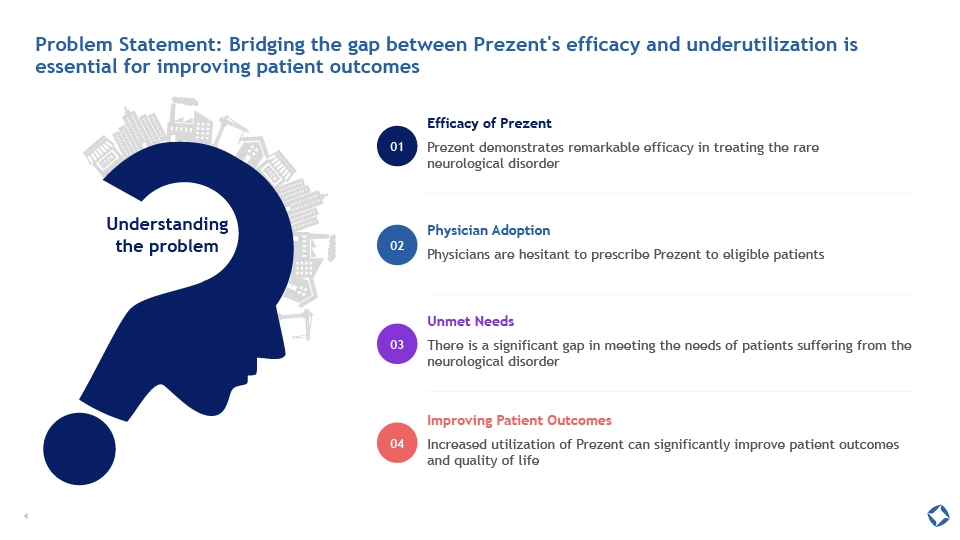 Problem Statement: Bridging the gap between Prezent's efficacy and underutilization is essential for improving patient outcomes

Understanding the problem

01
Efficacy of Prezent
Prezent demonstrates remarkable efficacy in treating the rare neurological disorder

02
Physician Adoption
Physicians are hesitant to prescribe Prezent to eligible patients

03
Unmet Needs
There is a significant gap in meeting the needs of patients suffering from the neurological disorder

04
Improving Patient Outcomes
Increased utilization of Prezent can significantly improve patient outcomes and quality of life

4